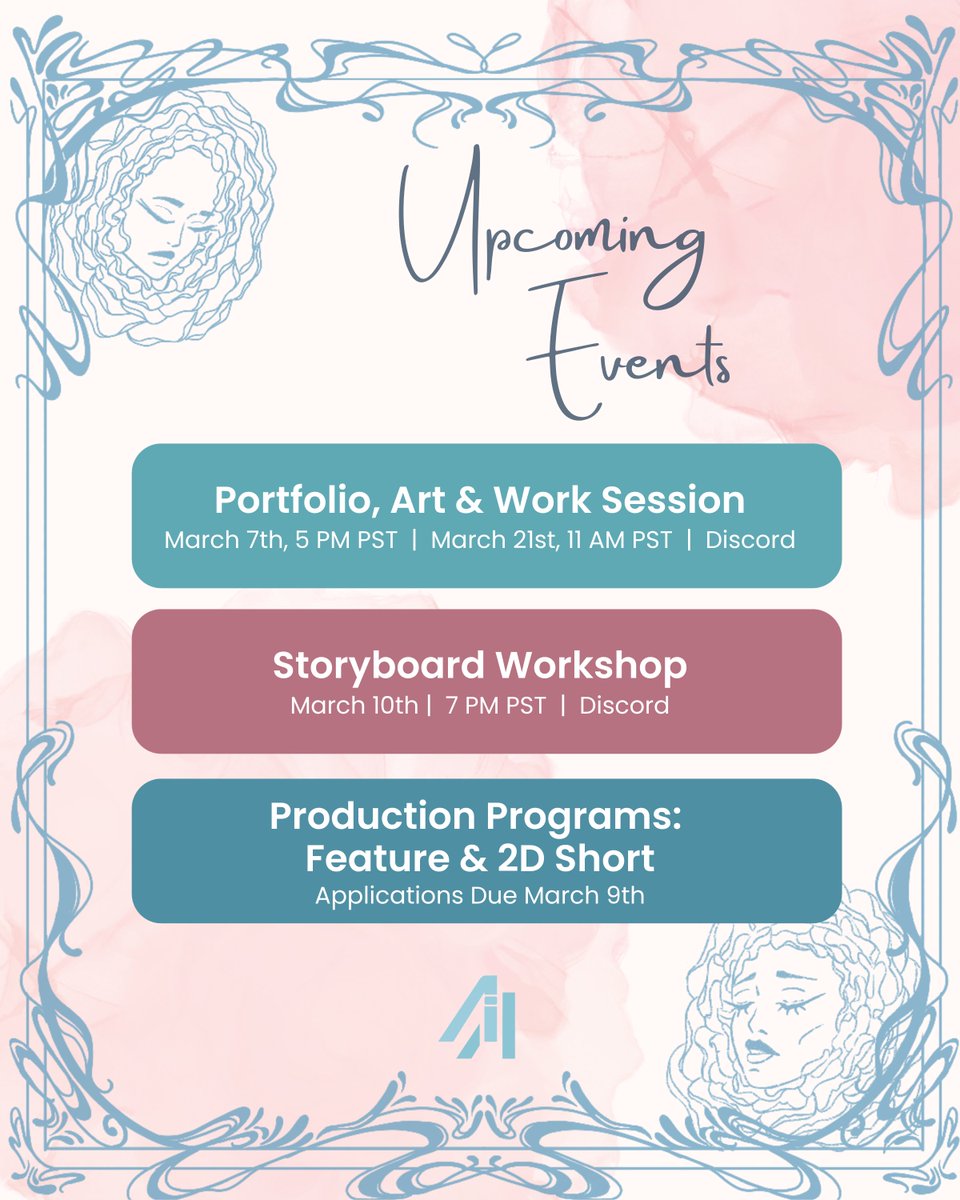 Upcoming Events

Portfolio, Art & Work Session
March 7th, 5 PM PST | March 21st, 11 AM PST | Discord

Storyboard Workshop
March 10th | 7 PM PST | Discord

Production Programs: Feature & 2D Short
Applications Due March 9th